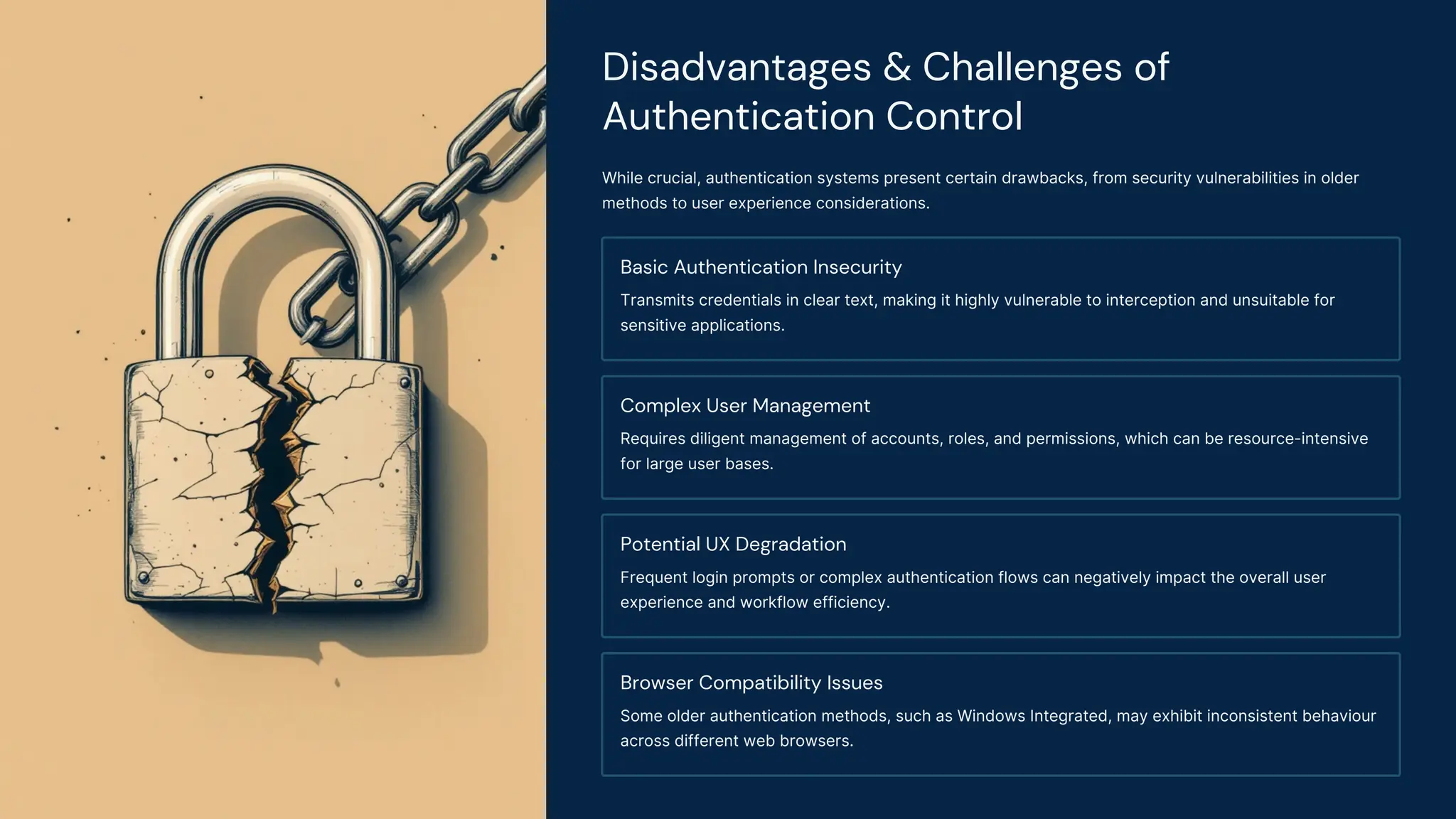 Disadvantages & Challenges of Authentication Control

While crucial, authentication systems present certain drawbacks, from security vulnerabilities in older methods to user experience considerations.

Basic Authentication Insecurity

Transmits credentials in clear text, making it highly vulnerable to interception and unsuitable for sensitive applications.

Complex User Management

Requires diligent management of accounts, roles, and permissions, which can be resource-intensive for large user bases.

Potential UX Degradation

Frequent login prompts or complex authentication flows can negatively impact the overall user experience and workflow efficiency.

Browser Compatibility Issues

Some older authentication methods, such as Windows Integrated, may exhibit inconsistent behaviour across different web browsers.